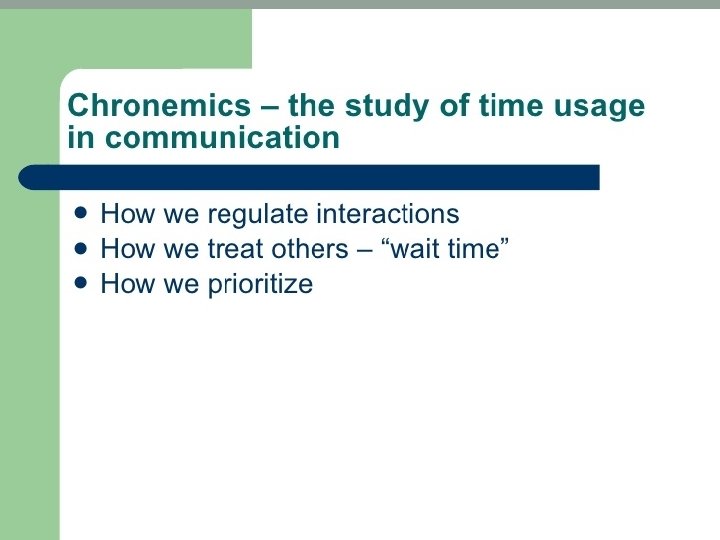 Chronemics – the study of time usage in communication

- How we regulate interactions
- How we treat others – “wait time”
- How we prioritize